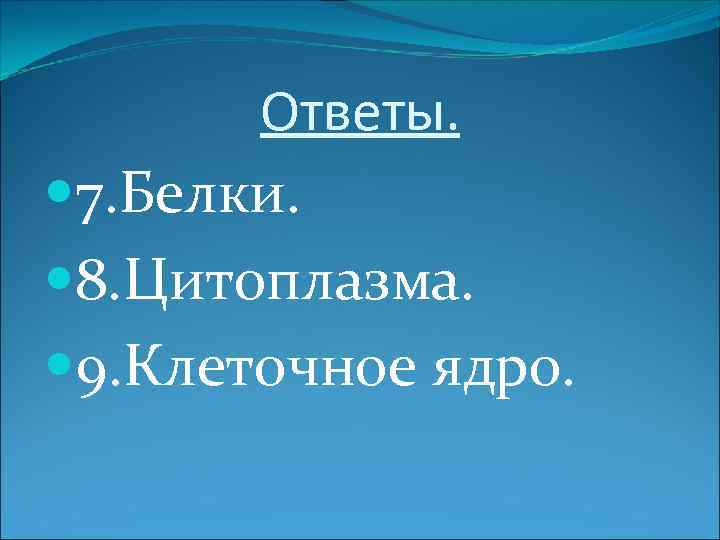 Ответы.

7.Белки.

8.Цитоплазма.

9.Клеточное ядро.